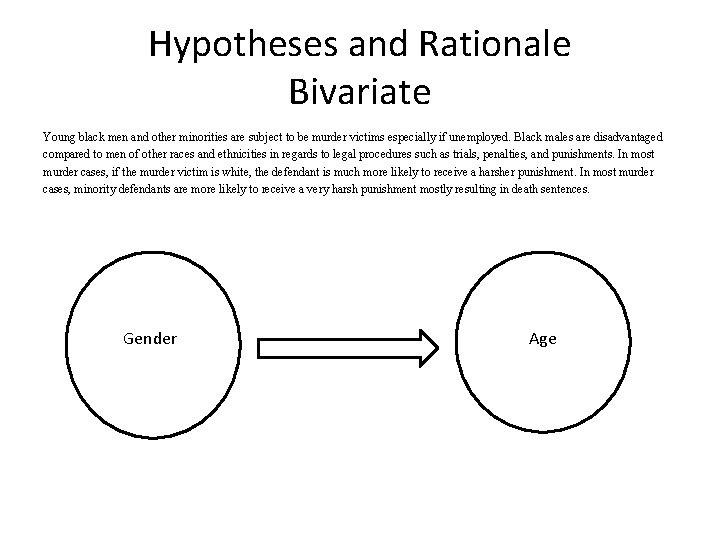 Hypotheses and Rationale
Bivariate

Young black men and other minorities are subject to be murder victims especially if unemployed. Black males are disadvantaged compared to men of other races and ethnicities in regards to legal procedures such as trials, penalties, and punishments. In most murder cases, if the murder victim is white, the defendant is much more likely to receive a harsher punishment. In most murder cases, minority defendants are more likely to receive a very harsh punishment mostly resulting in death sentences.

Gender

Age